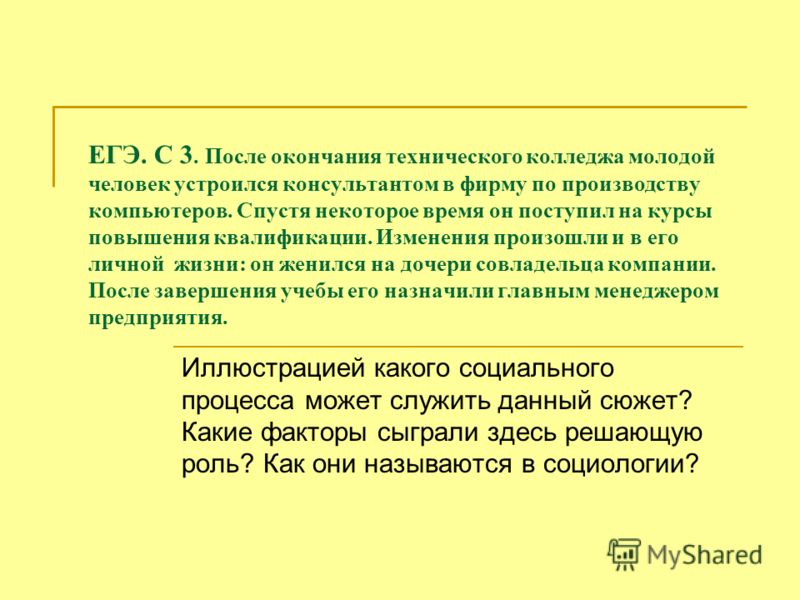 ЕГЭ. С 3. После окончания технического колледжа молодой человек устроился консультантом в фирму по производству компьютеров. Спустя некоторое время он поступил на курсы повышения квалификации. Изменения произошли и в его личной жизни: он женился на дочери совладельца компании. После завершения учебы его назначили главным менеджером предприятия.

Иллюстрацией какого социального процесса может служить данный сюжет? Какие факторы сыграли здесь решающую роль? Как они называются в социологии?

MyShared